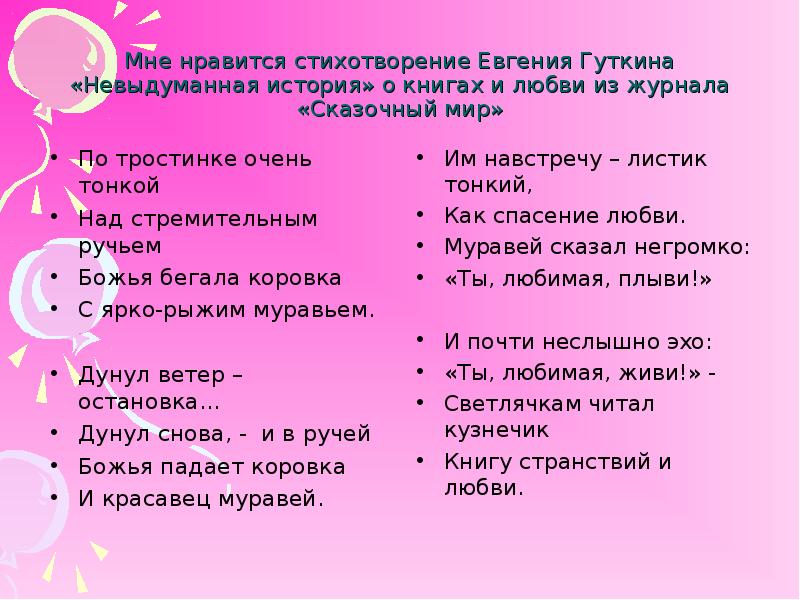 Мне нравится стихотворение Евгения Гуткина «Невыдуманная история» о книгах и любви из журнала «Сказочный мир»

• По тростинке очень тонкой
• Над стремительным ручьем
• Божья бегала коровка
• С ярко-рыжим муравьем.

• Дунул ветер – остановка…
• Дунул снова, - и в ручей
• Божья падает коровка
• И красавец муравей.

• Им навстречу – листик тонкий,
• Как спасение любви.
• Муравей сказал негромко:
• «Ты, любимая, плыви!»

• И почти неслышно эхо:
• «Ты, любимая, живи!» -
• Светлячкам читал кузнечик
• Книгу странствий и любви.